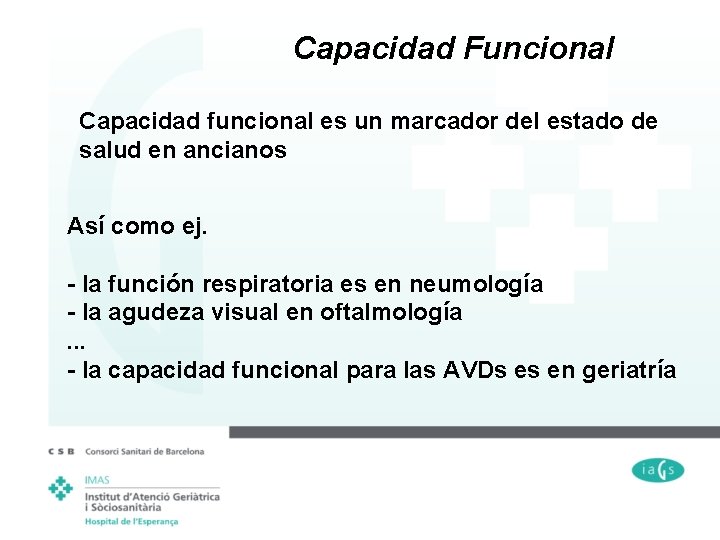 Capacidad Funcional

Capacidad funcional es un marcador del estado de salud en ancianos

Así como ej.

- la función respiratoria es en neumología
- la agudeza visual en oftalmología
...
- la capacidad funcional para las AVDs es en geriatría

C S B Consorci Sanitari de Barcelona

IMAS
Institut d'Atenció Geriàtrica i Sòciosanitària
Hospital de l'Esperança

iaGs